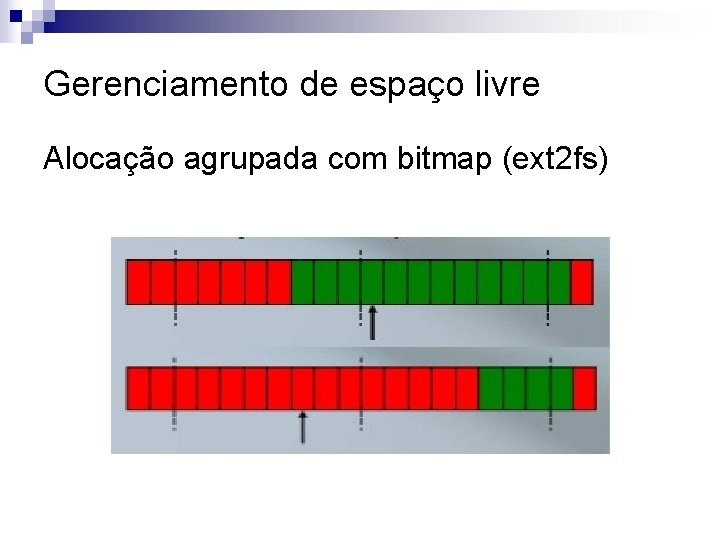 Gerenciamento de espaço livre

Alocação agrupada com bitmap (ext2fs)